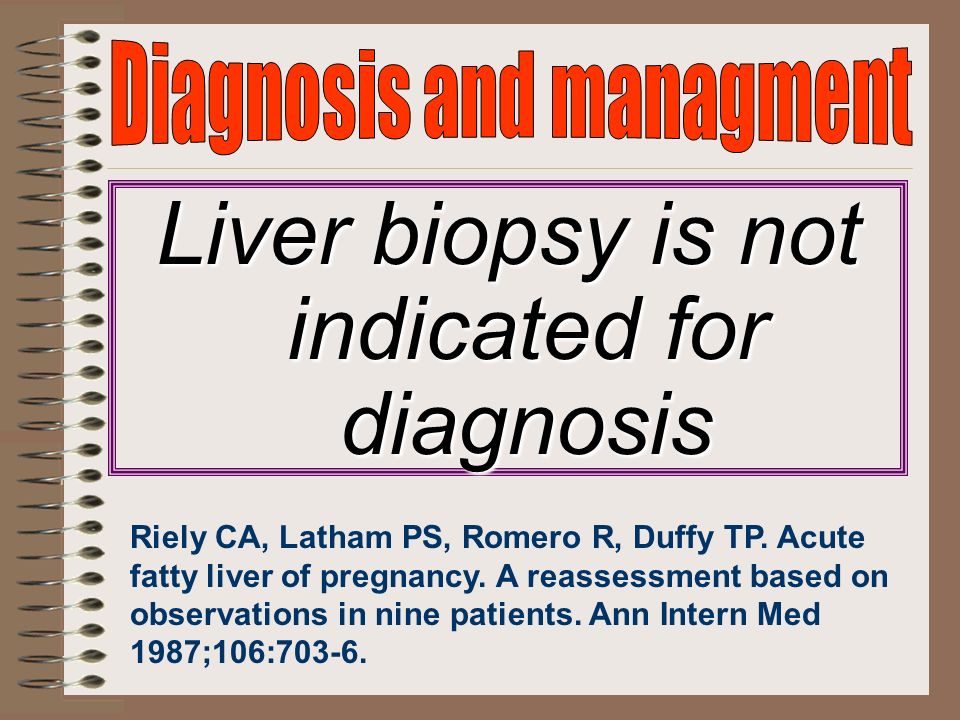 Diagnosis and managment

Liver biopsy is not indicated for diagnosis

Riely CA, Latham PS, Romero R, Duffy TP. Acute fatty liver of pregnancy. A reassessment based on observations in nine patients. Ann Intern Med 1987;106:703-6.